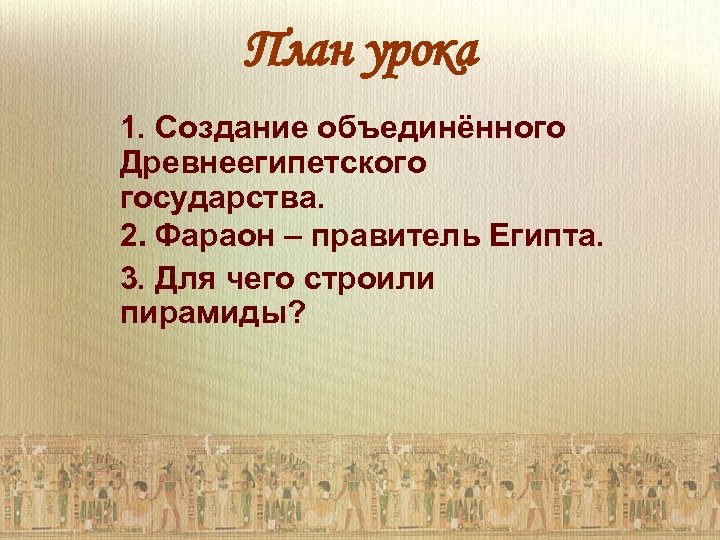 План урока

1. Создание объединённого Древнеегипетского государства.

2. Фараон – правитель Египта.

3. Для чего строили пирамиды?